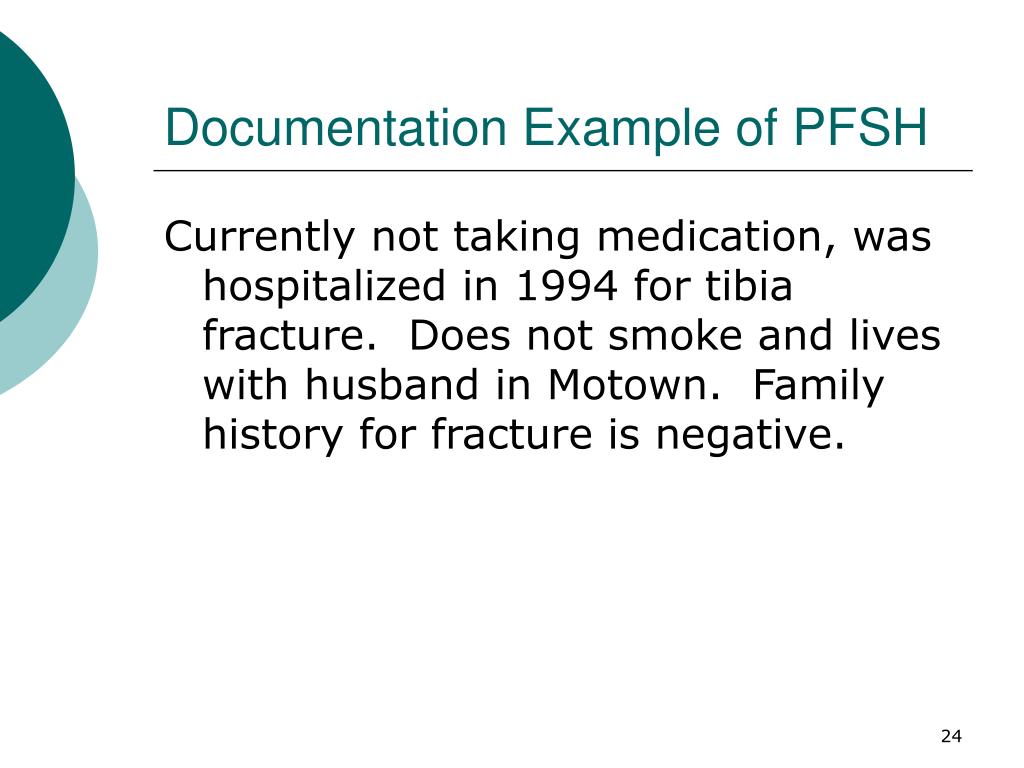 Documentation Example of PFSH

Currently not taking medication, was hospitalized in 1994 for tibia fracture.  Does not smoke and lives with husband in Motown.  Family history for fracture is negative.

24